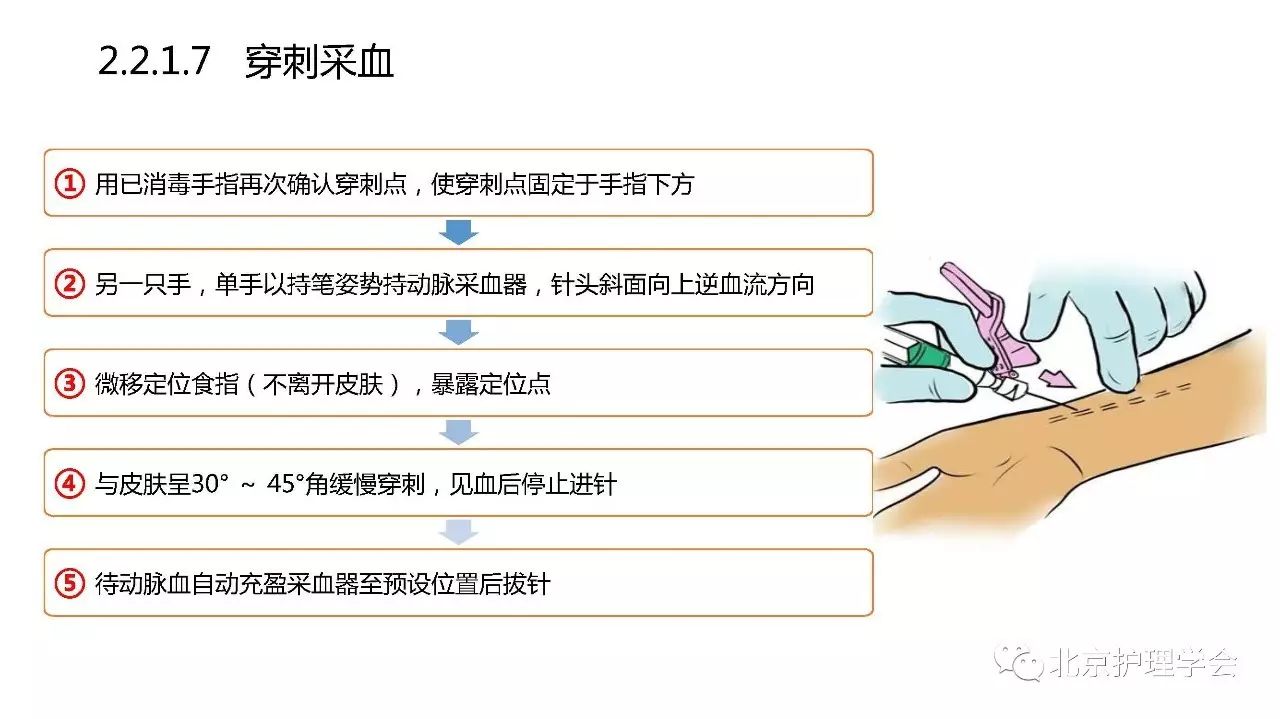 2.2.1.7 穿刺采血

① 用已消毒手指再次确认穿刺点，使穿刺点固定于手指下方

② 另一只手，单手以持笔姿势持动脉采血器，针头斜面向上逆血流方向

③ 微移定位食指（不离开皮肤），暴露定位点

④ 与皮肤呈30° ~ 45°角缓慢穿刺，见血后停止进针

⑤ 待动脉血自动充盈采血器至预设位置后拔针

北京护理学会